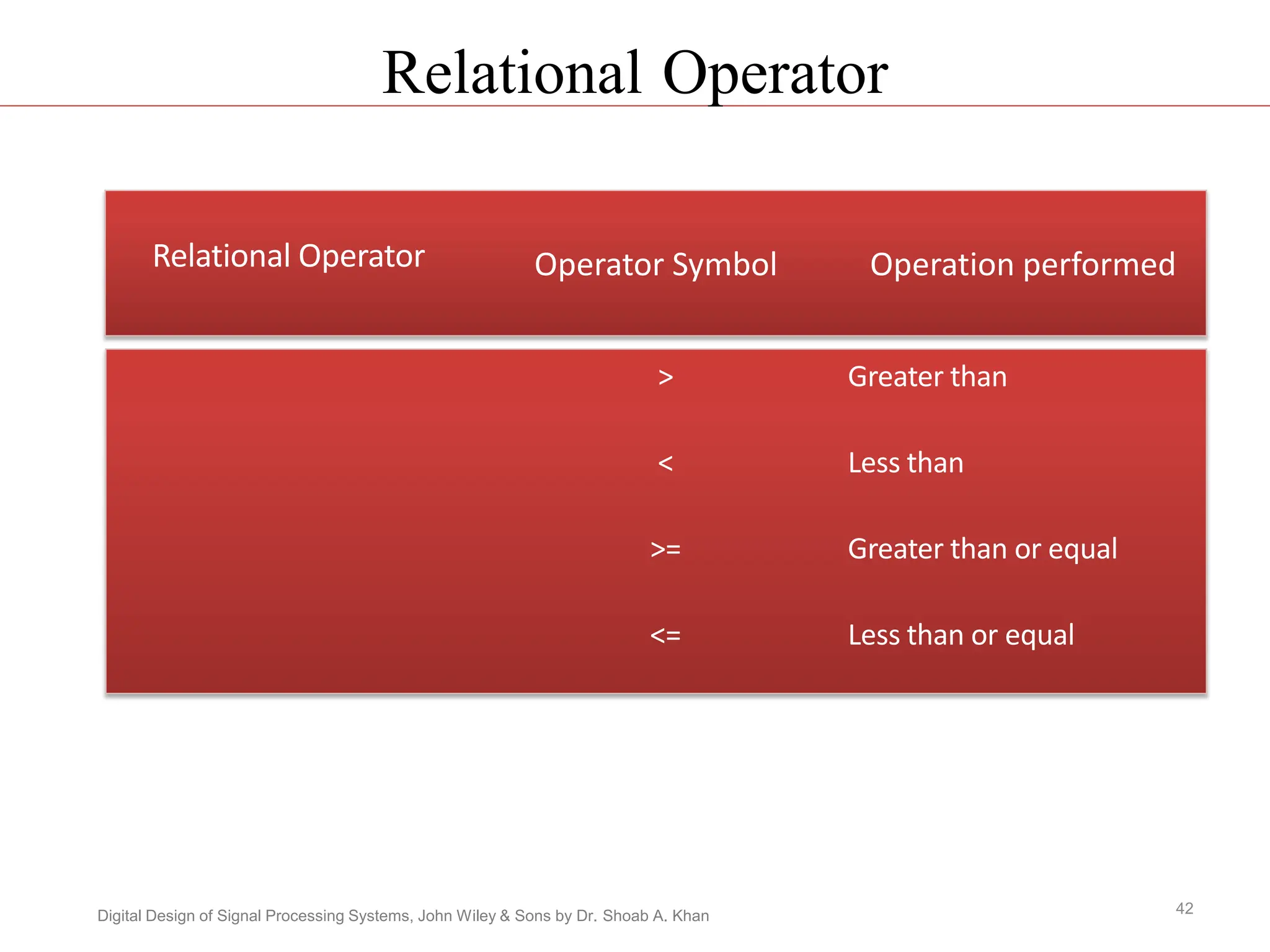 Relational Operator

| Relational Operator | Operator Symbol | Operation performed |
|---|---|---|
| | > | Greater than |
| | < | Less than |
| | >= | Greater than or equal |
| | <= | Less than or equal |

Digital Design of Signal Processing Systems, John Wiley & Sons by Dr. Shoab A. Khan

42